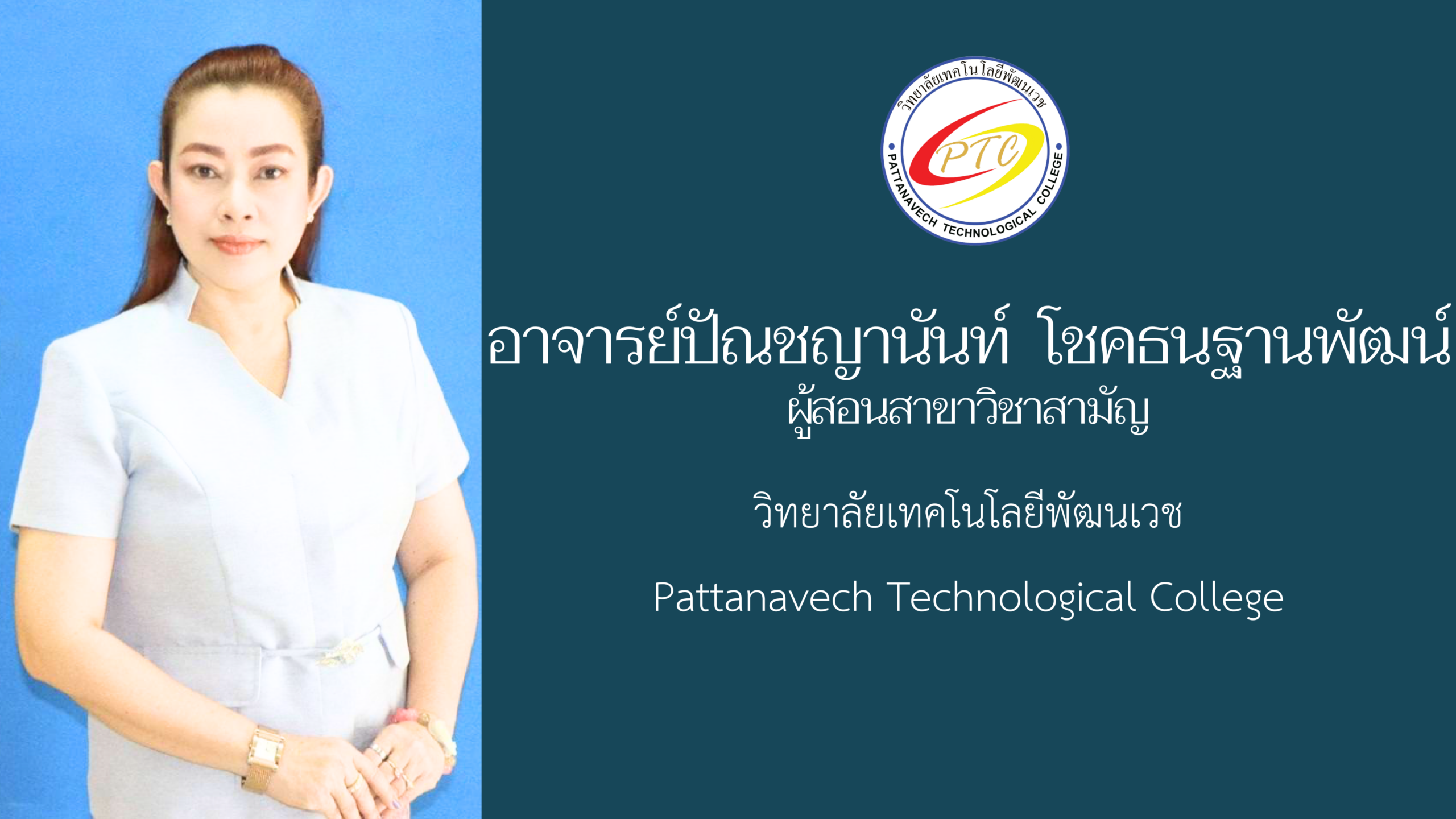 วิทยาลัยเทคโนโลยีพัฒนเวช
PTC
PATTANAVECH TECHNOLOGICAL COLLEGE

อาจารย์ปัณชญานันท์ โชคธนฐานพัฒน์
ผู้สอนสาขาวิชาสามัญ

วิทยาลัยเทคโนโลยีพัฒนเวช

Pattanavech Technological College